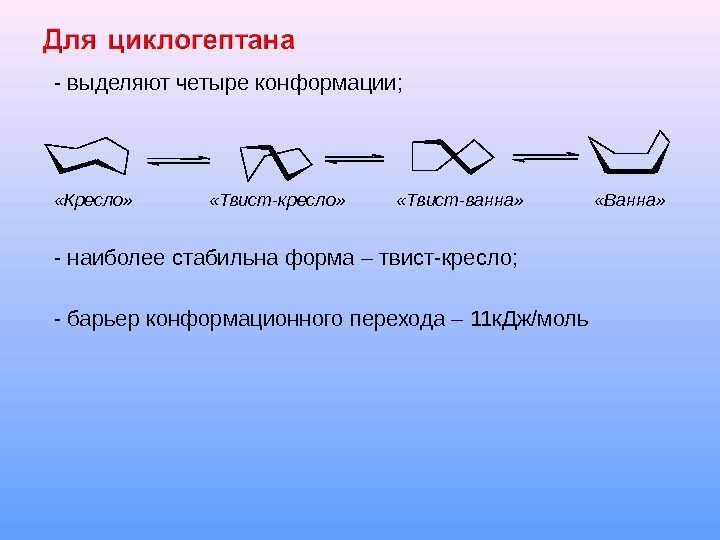 Для циклогептана

- выделяют четыре конформации;

«Кресло» «Твист-кресло» «Твист-ванна» «Ванна»

- наиболее стабильна форма – твист-кресло;

- барьер конформационного перехода – 11кДж/моль